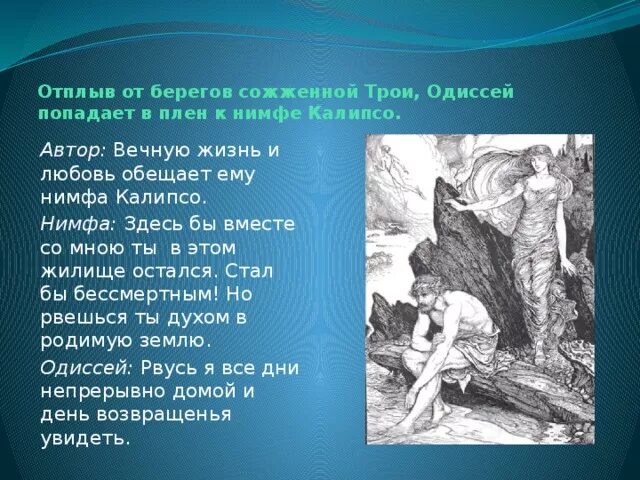 Отплыв от берегов сожженной Трои, Одиссей попадает в плен к нимфе Калипсо.

Автор: Вечную жизнь и любовь обещает ему нимфа Калипсо.

Нимфа: Здесь бы вместе со мною ты в этом жилище остался. Стал бы бессмертным! Но рвешься ты духом в родимую землю.

Одиссей: Рвусь я все дни непрерывно домой и день возвращенья увидеть.